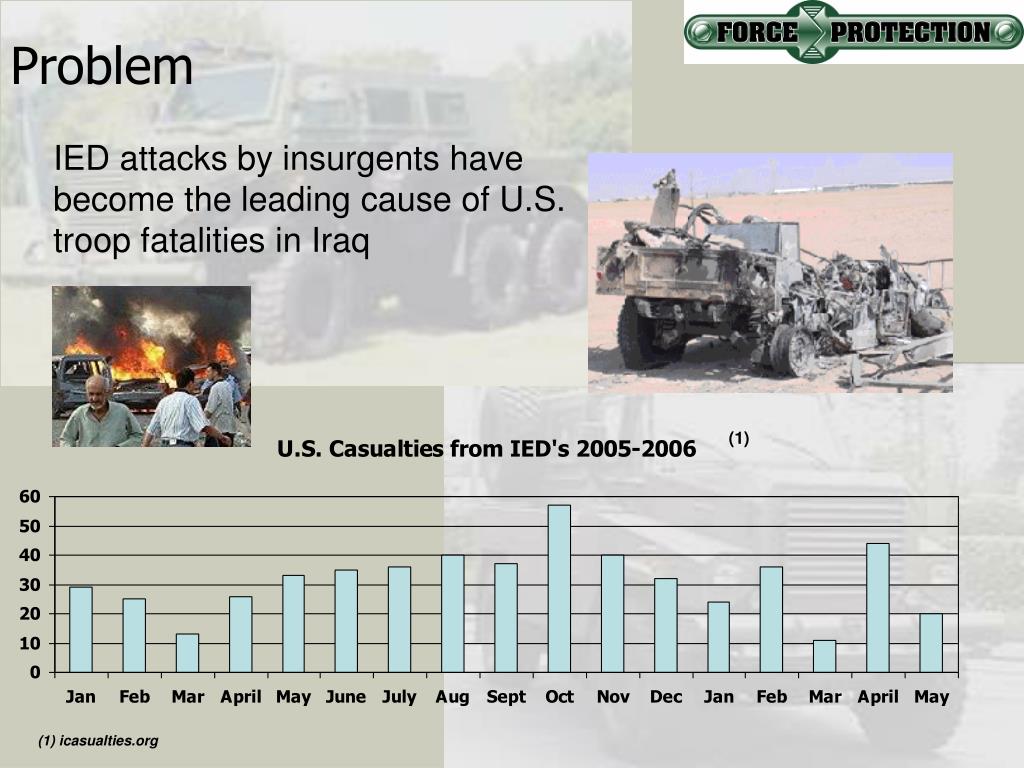 Problem

FORCE PROTECTION

IED attacks by insurgents have become the leading cause of U.S. troop fatalities in Iraq

U.S. Casualties from IED's 2005-2006 (1)

60
50
40
30
20
10
0

Jan Feb Mar April May June July Aug Sept Oct Nov Dec Jan Feb Mar April May

(1) icasualties.org